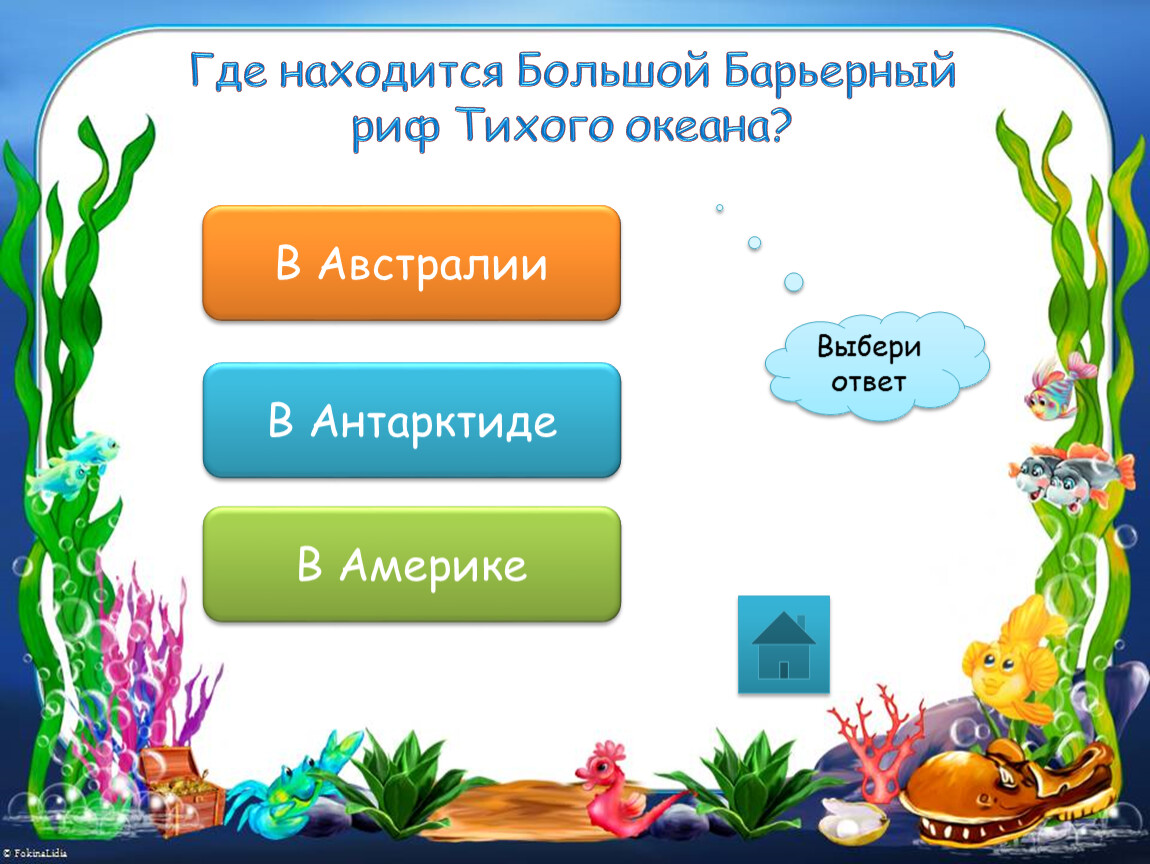 Где находится Большой Барьерный риф Тихого океана?

В Австралии

В Антарктиде

В Америке

Выбери ответ

© FokinaLidia